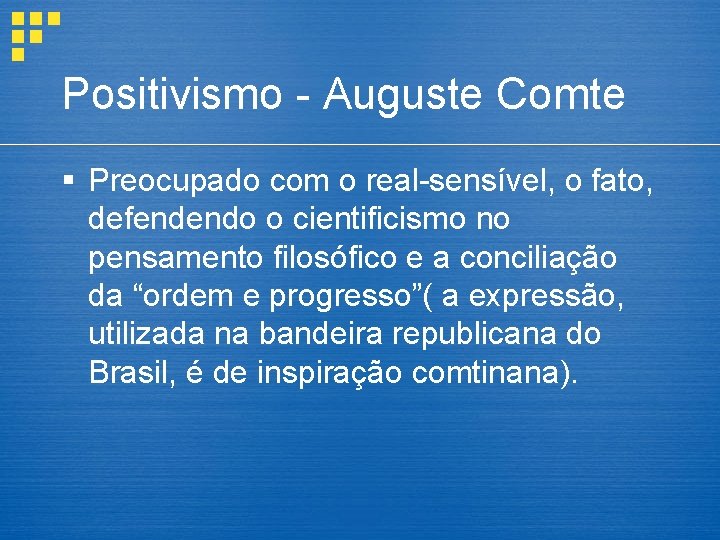 Positivismo - Auguste Comte

▪ Preocupado com o real-sensível, o fato, defendendo o cientificismo no pensamento filosófico e a conciliação da “ordem e progresso”( a expressão, utilizada na bandeira republicana do Brasil, é de inspiração comtinana).